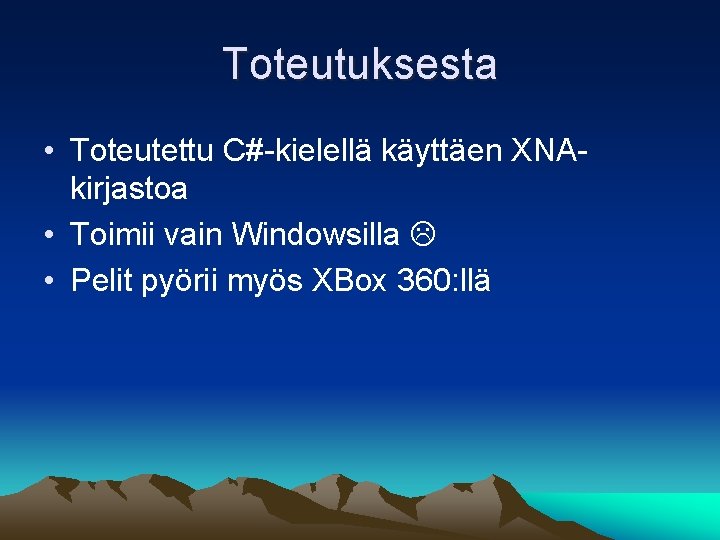 Toteutuksesta

• Toteutettu C#-kielellä käyttäen XNA-kirjastoa
• Toimii vain Windowsilla ☹
• Pelit pyörii myös XBox 360:llä